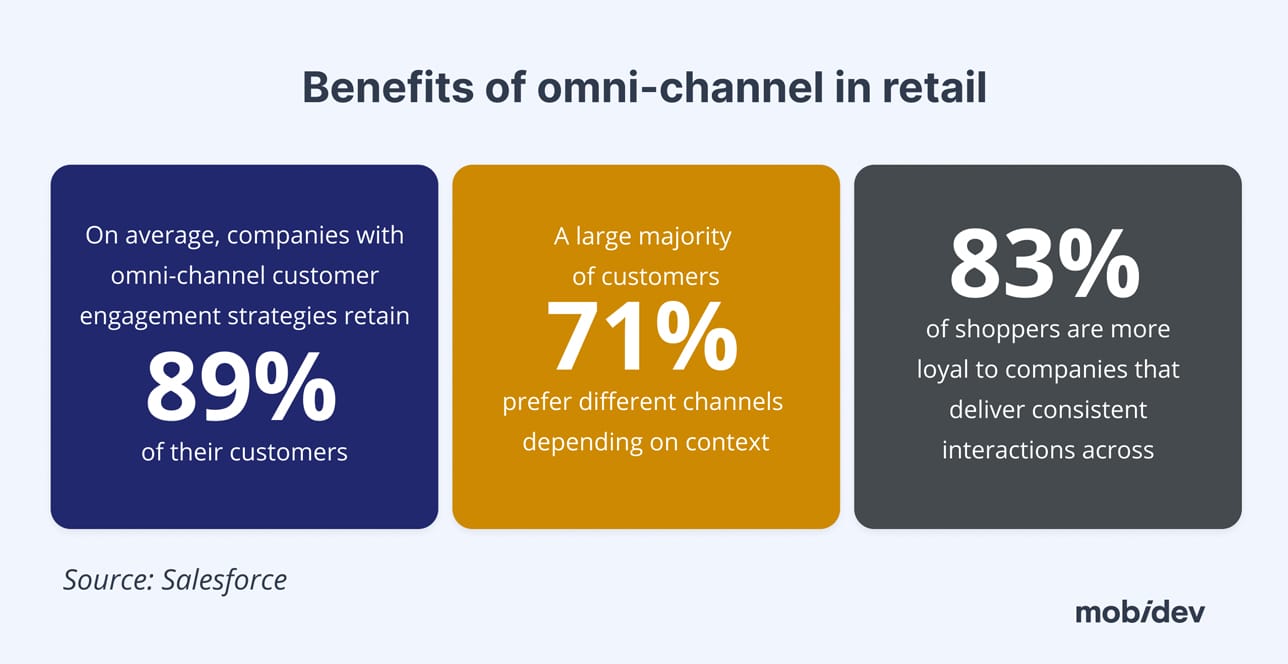 Benefits of omni-channel in retail

On average, companies with omni-channel customer engagement strategies retain

89%

of their customers

A large majority of customers

71%

prefer different channels depending on context

83%

of shoppers are more loyal to companies that deliver consistent interactions across

Source: Salesforce

mobidev